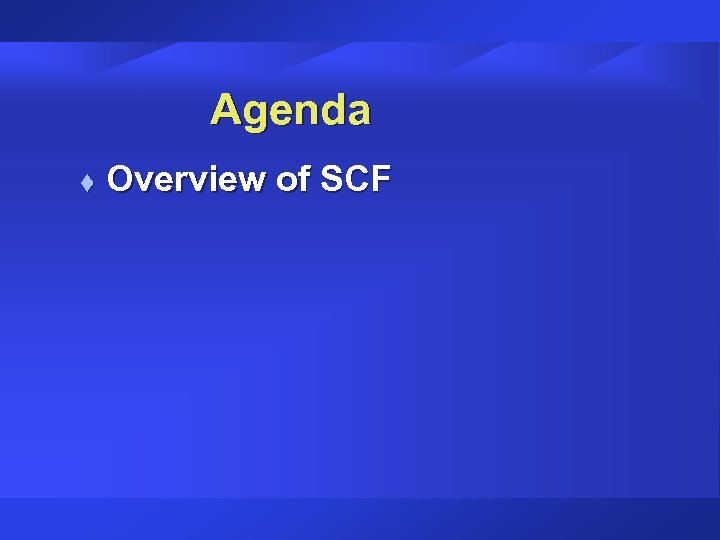 Agenda

♦ Overview of SCF